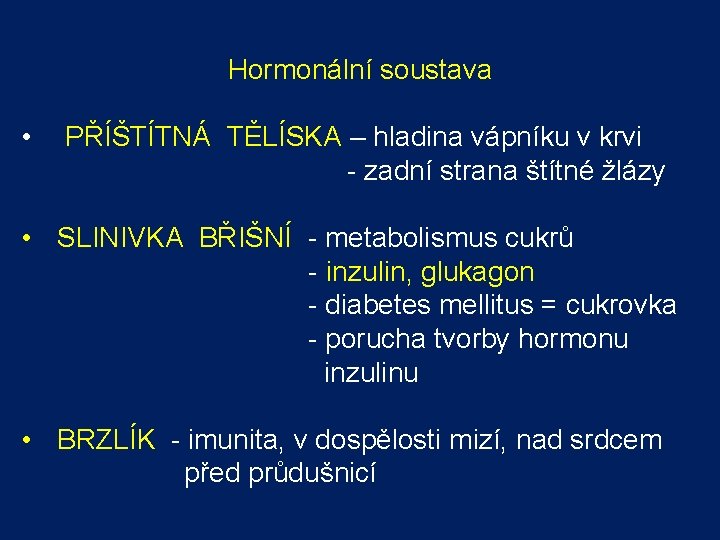 Hormonální soustava

• PŘÍŠTÍTNÁ TĚLÍSKA – hladina vápníku v krvi
- zadní strana štítné žlázy

• SLINIVKA BŘIŠNÍ - metabolismus cukrů
- inzulin, glukagon
- diabetes mellitus = cukrovka
- porucha tvorby hormonu inzulinu

• BRZLÍK - imunita, v dospělosti mizí, nad srdcem před průdušnicí